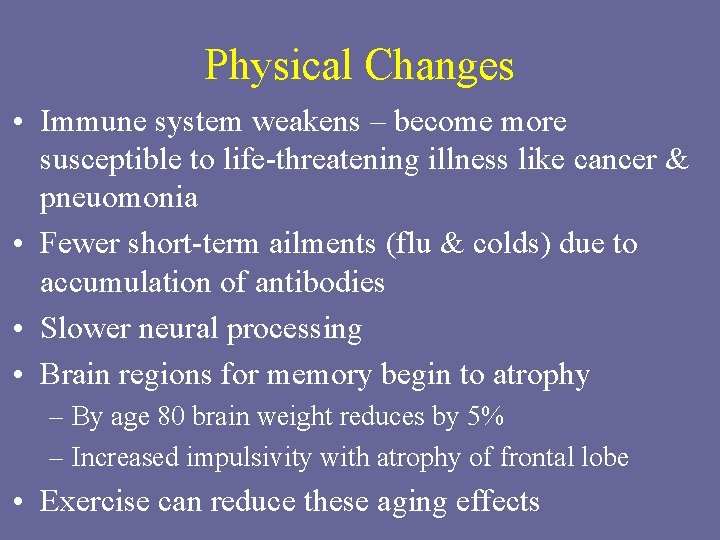 Physical Changes

• Immune system weakens – become more susceptible to life-threatening illness like cancer & pneuomonia
• Fewer short-term ailments (flu & colds) due to accumulation of antibodies
• Slower neural processing
• Brain regions for memory begin to atrophy
  – By age 80 brain weight reduces by 5%
  – Increased impulsivity with atrophy of frontal lobe
• Exercise can reduce these aging effects